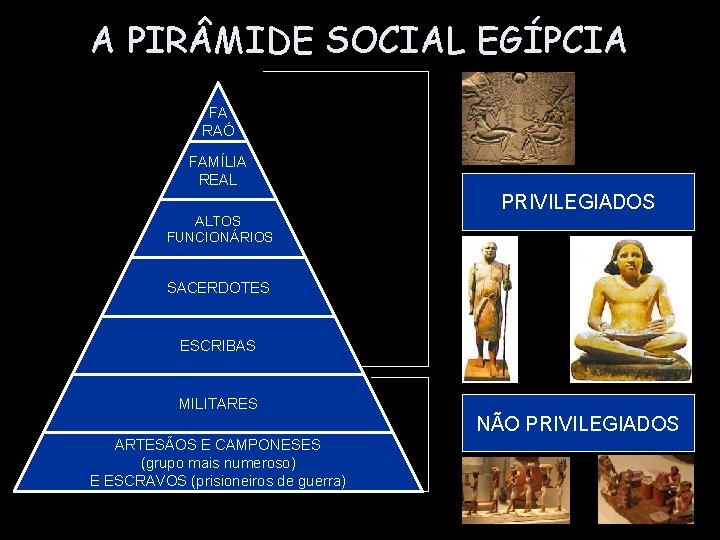 A PIRÂMIDE SOCIAL EGÍPCIA

FA
RAÓ

FAMÍLIA
REAL

ALTOS
FUNCIONÁRIOS

SACERDOTES

ESCRIBAS

MILITARES

ARTESÃOS E CAMPONESES
(grupo mais numeroso)
E ESCRAVOS (prisioneiros de guerra)

PRIVILEGIADOS

NÃO PRIVILEGIADOS